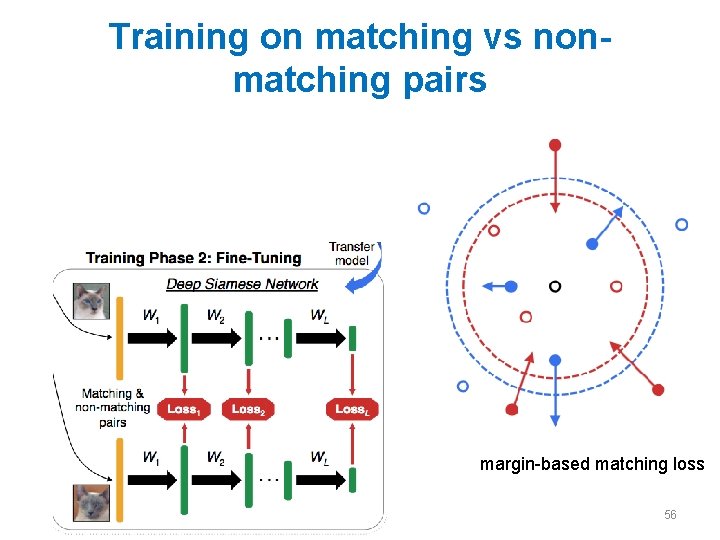 Training on matching vs non-matching pairs

Training Phase 2: Fine-Tuning

Transfer model

Deep Siamese Network

$W_1$ $W_2$ ... $W_L$

Matching & non-matching pairs

$Loss_1$ $Loss_2$ $Loss_L$

$W_1$ $W_2$ ... $W_L$

margin-based matching loss

56